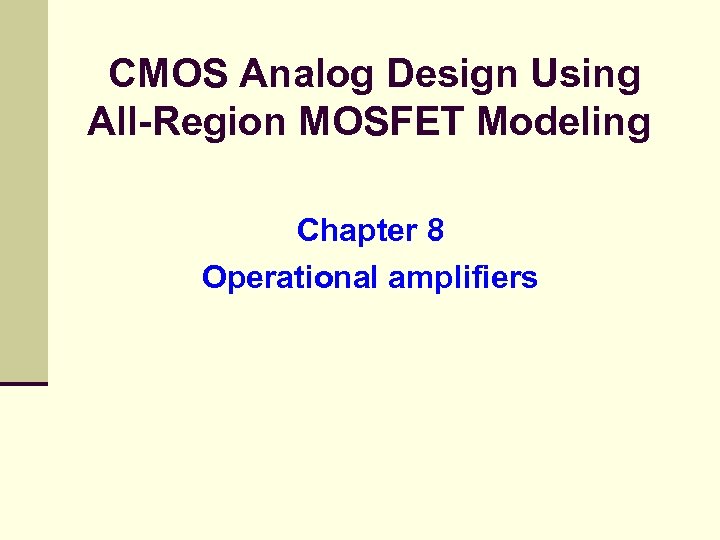 CMOS Analog Design Using All-Region MOSFET Modeling

Chapter 8

Operational amplifiers